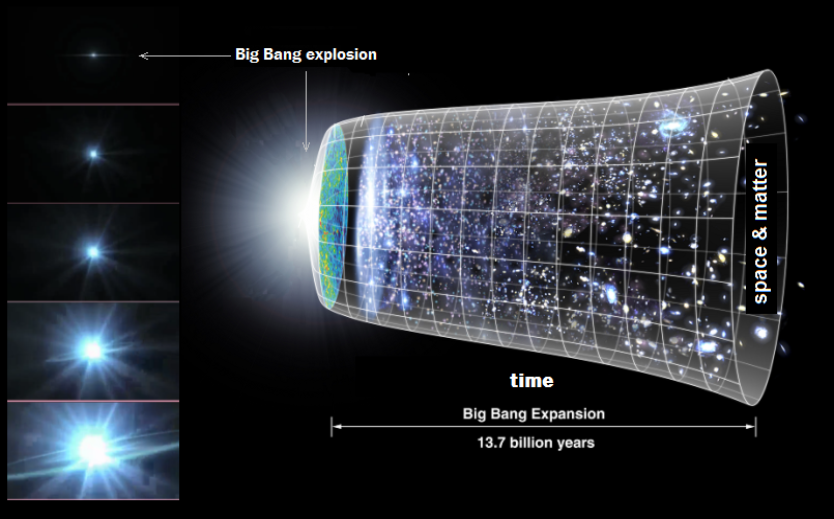 Big Bang explosion

space & matter

time

Big Bang Expansion

13.7 billion years